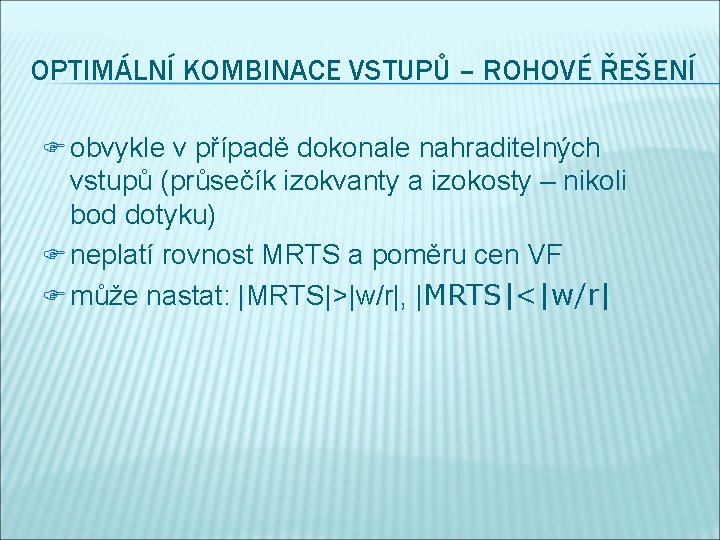 OPTIMÁLNÍ KOMBINACE VSTUPŮ – ROHOVÉ ŘEŠENÍ

obvykle v případě dokonale nahraditelných vstupů (průsečík izokvanty a izokosty – nikoli bod dotyku)

neplatí rovnost MRTS a poměru cen VF

může nastat: |MRTS|>|w/r|, |MRTS|<|w/r|